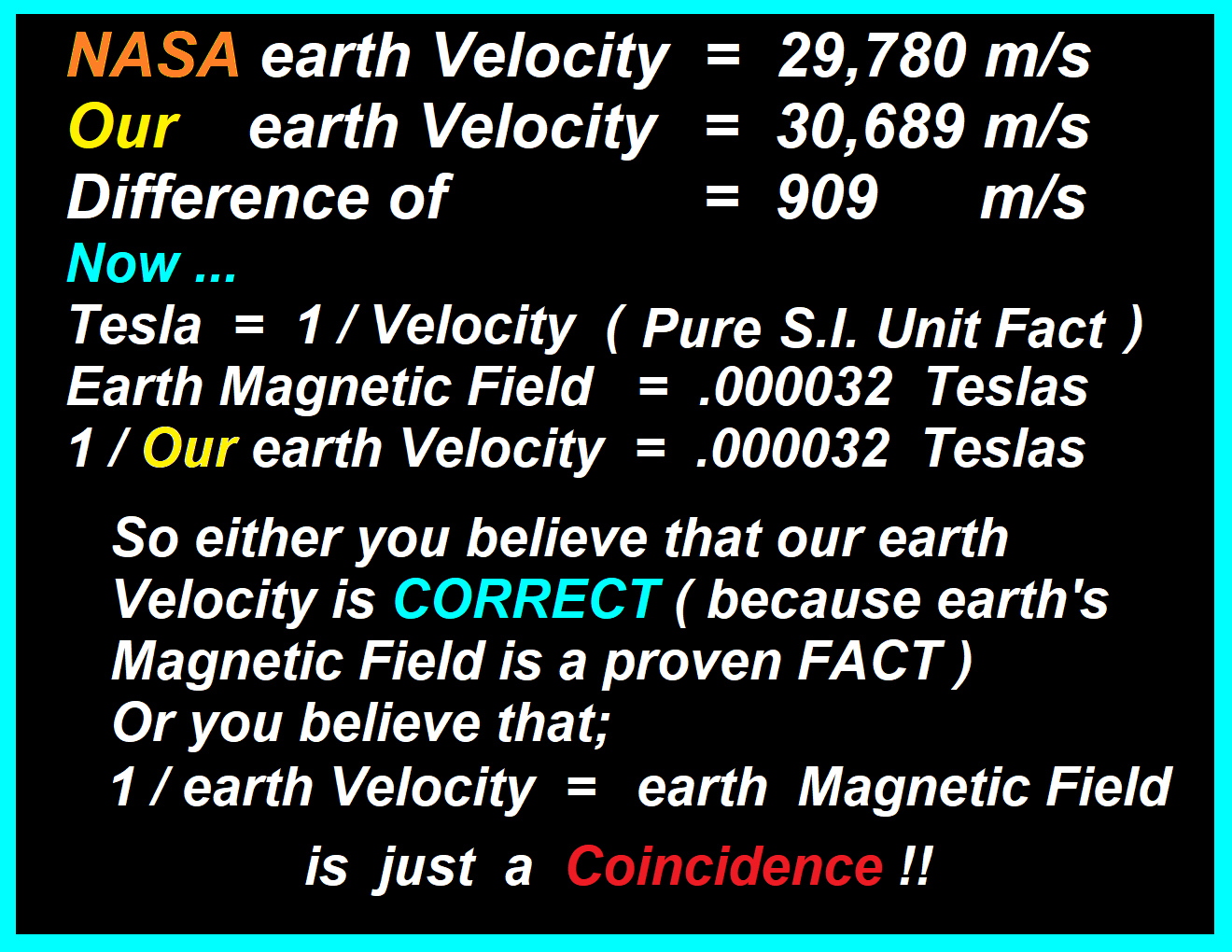 NASA earth Velocity = 29,780 m/s
Our earth Velocity = 30,689 m/s
Difference of = 909 m/s
Now ...
Tesla = 1 / Velocity ( Pure S.I. Unit Fact )
Earth Magnetic Field = .000032 Teslas
1 / Our earth Velocity = .000032 Teslas

So either you believe that our earth Velocity is CORRECT ( because earth's Magnetic Field is a proven FACT )
Or you believe that;
1 / earth Velocity = earth Magnetic Field
is just a Coincidence !!